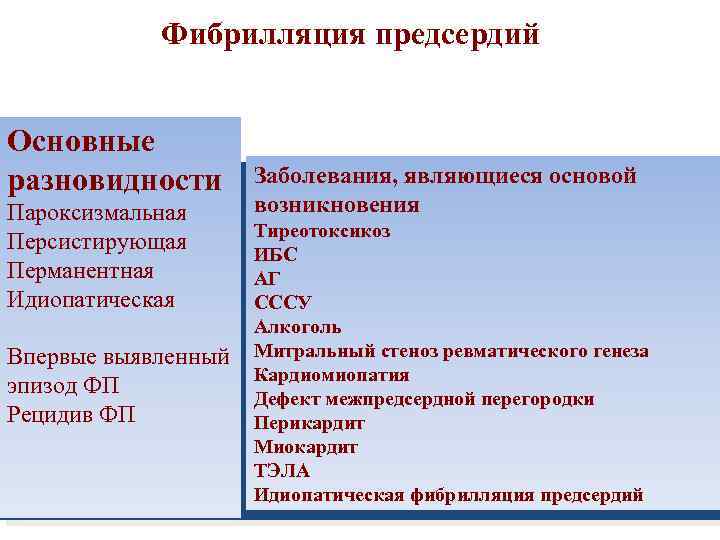 Фибрилляция предсердий

Основные разновидности
Пароксизмальная
Персистирующая
Перманентная
Идиопатическая

Впервые выявленный эпизод ФП
Рецидив ФП

Заболевания, являющиеся основой возникновения
Тиреотоксикоз
ИБС
АГ
СССУ
Алкоголь
Митральный стеноз ревматического генеза
Кардиомиопатия
Дефект межпредсердной перегородки
Перикардит
Миокардит
ТЭЛА
Идиопатическая фибрилляция предсердий